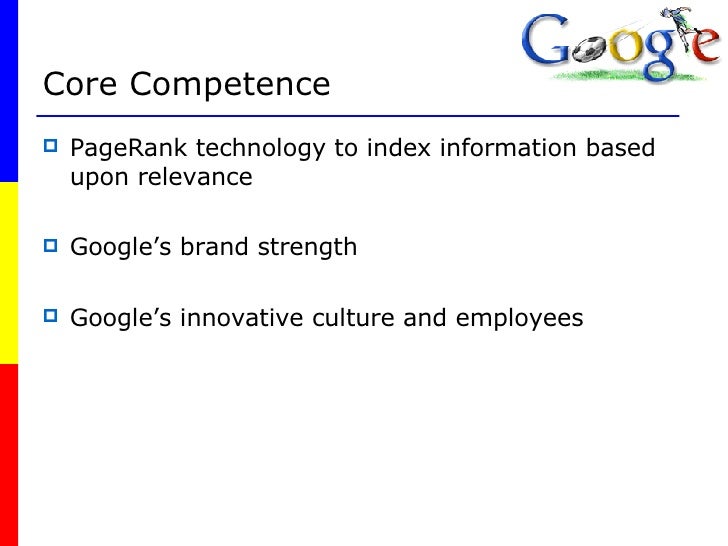 Google

Core Competence

PageRank technology to index information based upon relevance

Google's brand strength

Google's innovative culture and employees